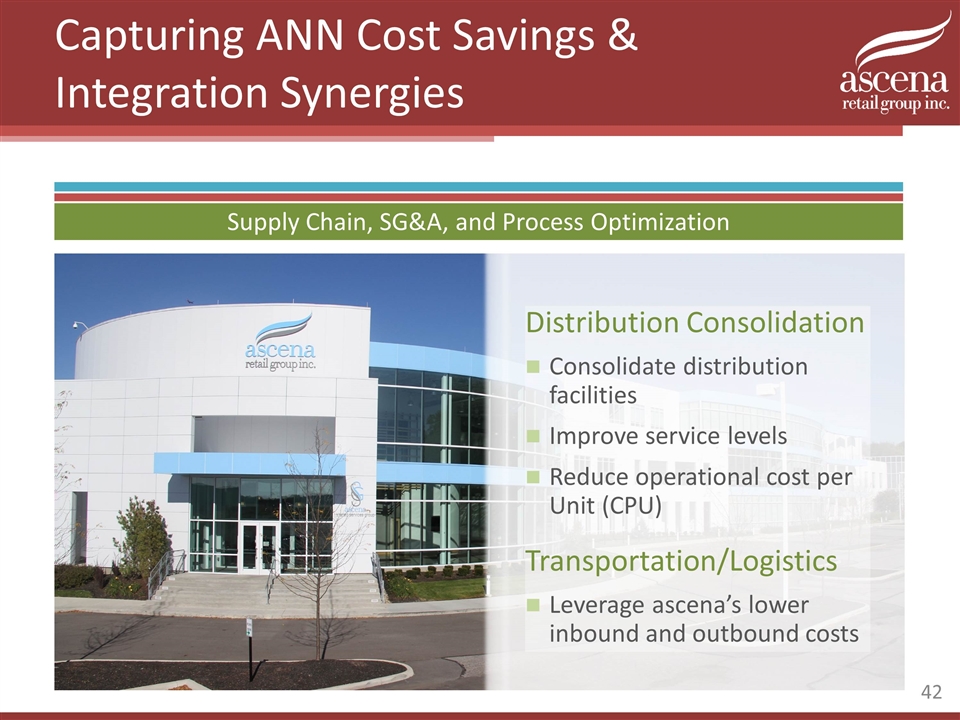 Capturing ANN Cost Savings & Integration Synergies

ascena
retail group inc.

Supply Chain, SG&A, and Process Optimization

ascena
retail group inc.

Distribution Consolidation

Consolidate distribution facilities

Improve service levels

Reduce operational cost per Unit (CPU)

Transportation/Logistics

Leverage ascena's lower inbound and outbound costs

42